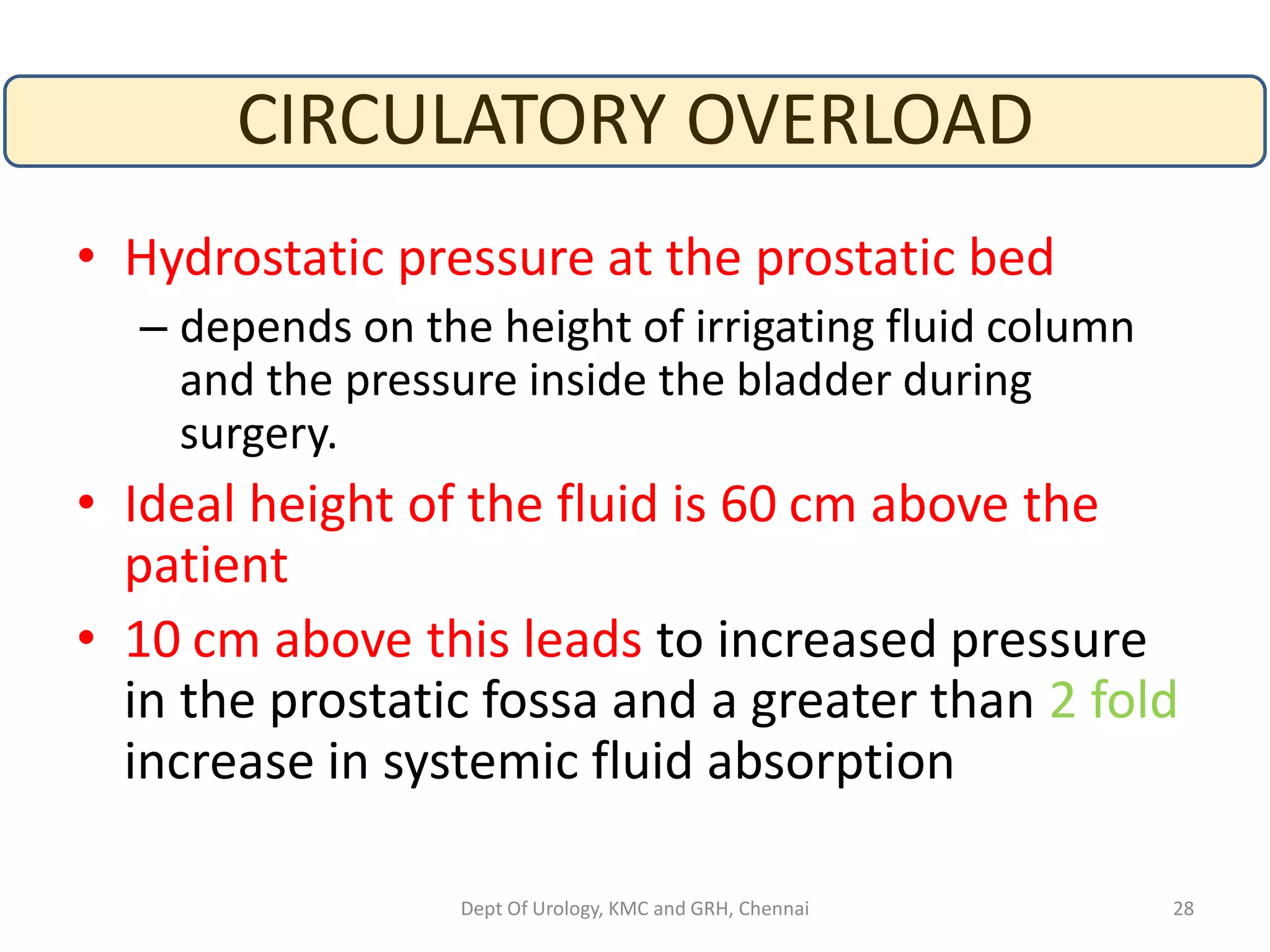 CIRCULATORY OVERLOAD

• Hydrostatic pressure at the prostatic bed

– depends on the height of irrigating fluid column and the pressure inside the bladder during surgery.

• Ideal height of the fluid is 60 cm above the patient

• 10 cm above this leads to increased pressure in the prostatic fossa and a greater than 2 fold increase in systemic fluid absorption

Dept Of Urology, KMC and GRH, Chennai

28